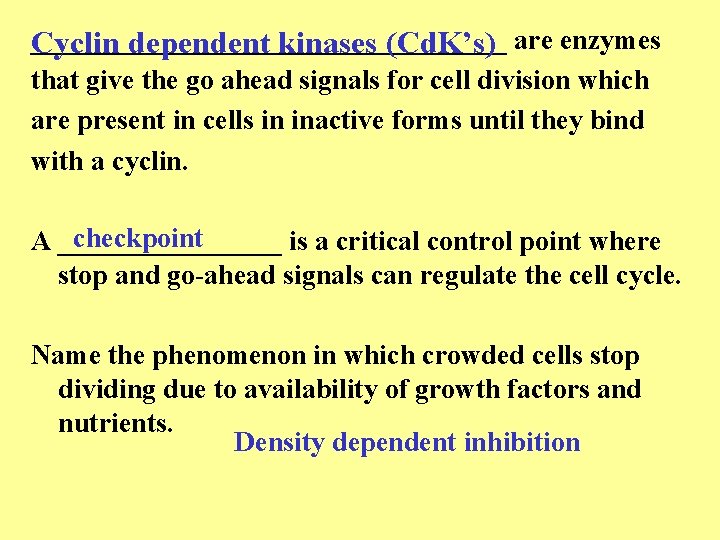 Cyclin dependent kinases (CdK's) are enzymes that give the go ahead signals for cell division which are present in cells in inactive forms until they bind with a cyclin.

A checkpoint is a critical control point where stop and go-ahead signals can regulate the cell cycle.

Name the phenomenon in which crowded cells stop dividing due to availability of growth factors and nutrients.

Density dependent inhibition